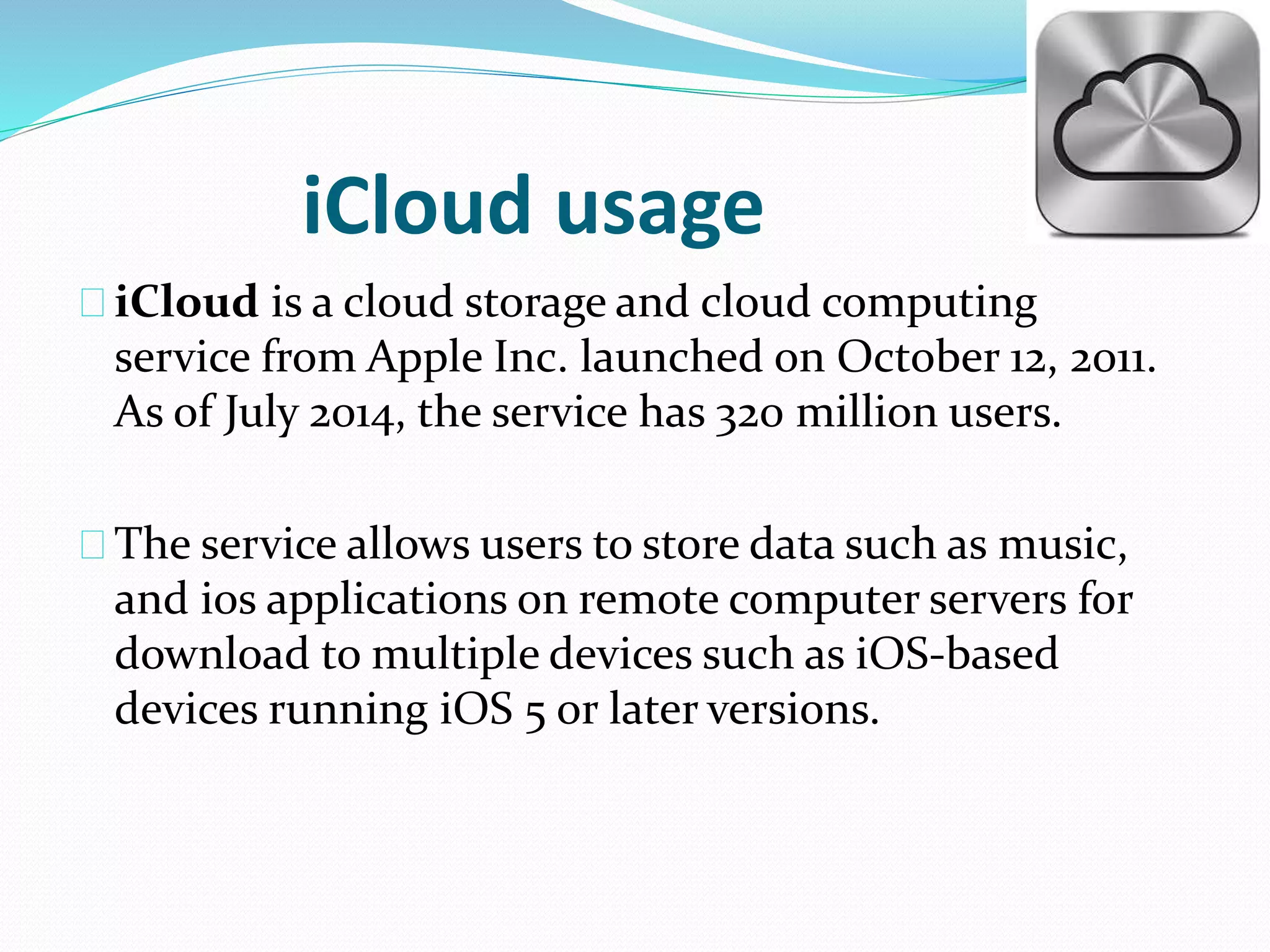 iCloud usage

iCloud is a cloud storage and cloud computing service from Apple Inc. launched on October 12, 2011. As of July 2014, the service has 320 million users.

The service allows users to store data such as music, and ios applications on remote computer servers for download to multiple devices such as iOS-based devices running iOS 5 or later versions.